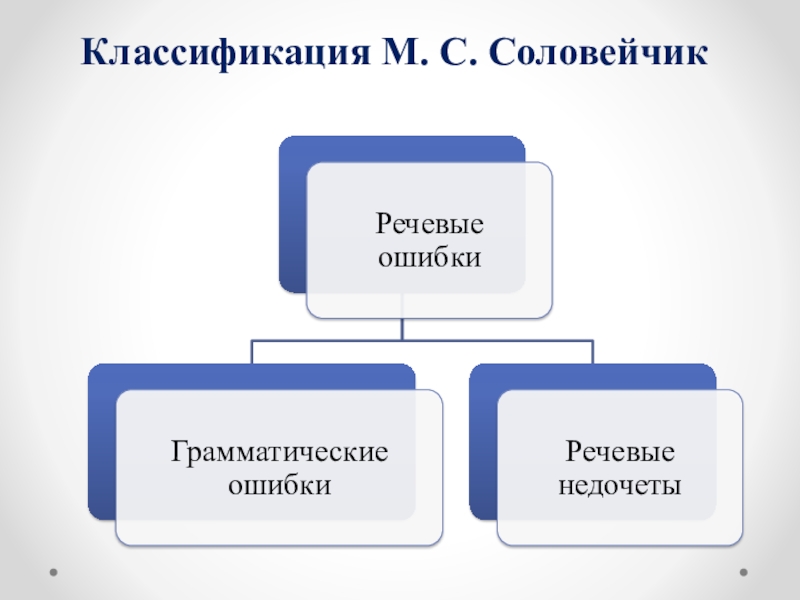 Классификация М. С. Соловейчик

Речевые ошибки

Грамматические ошибки

Речевые недочеты